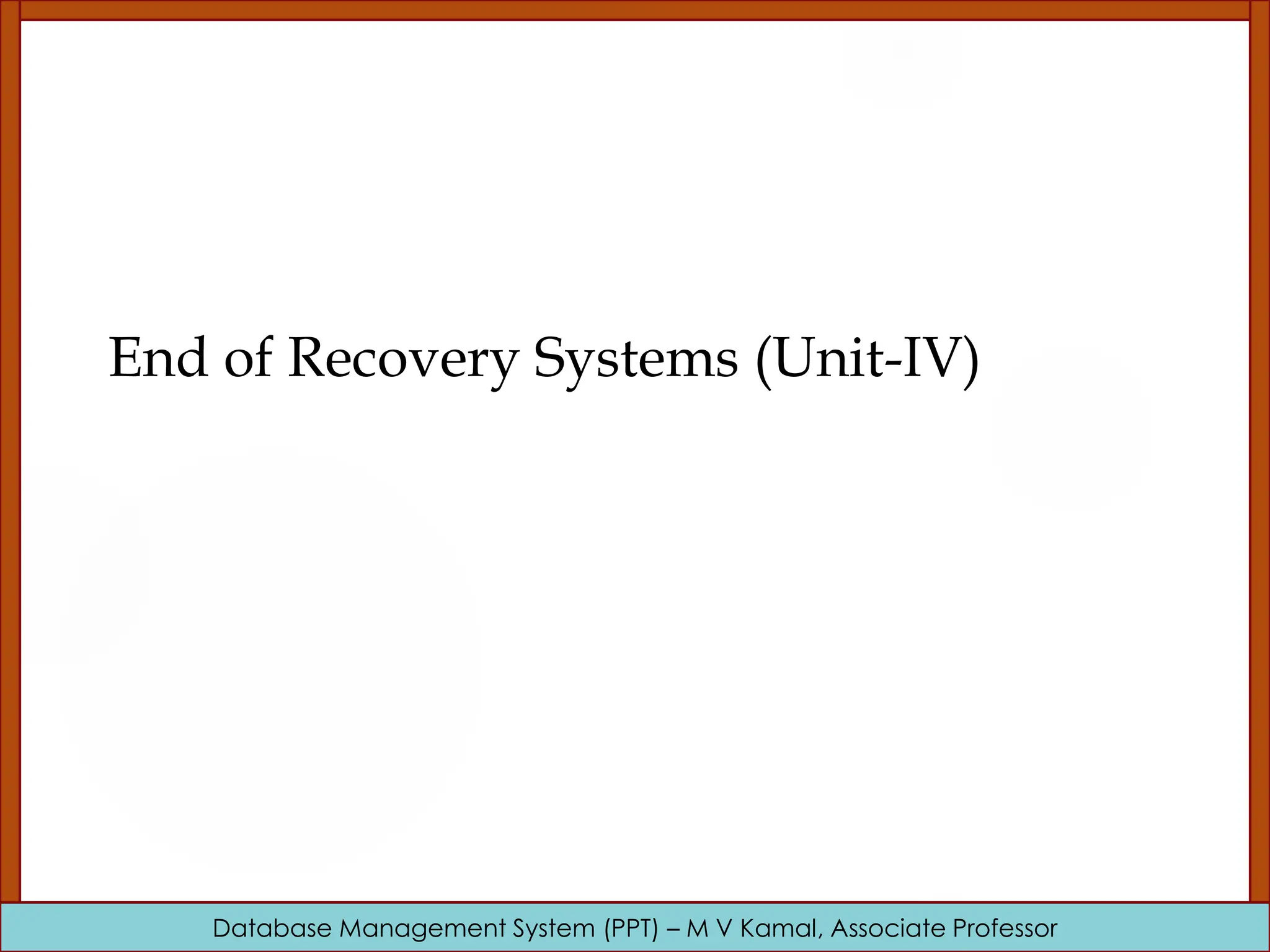 End of Recovery Systems (Unit-IV)

Database Management System (PPT) – M V Kamal, Associate Professor